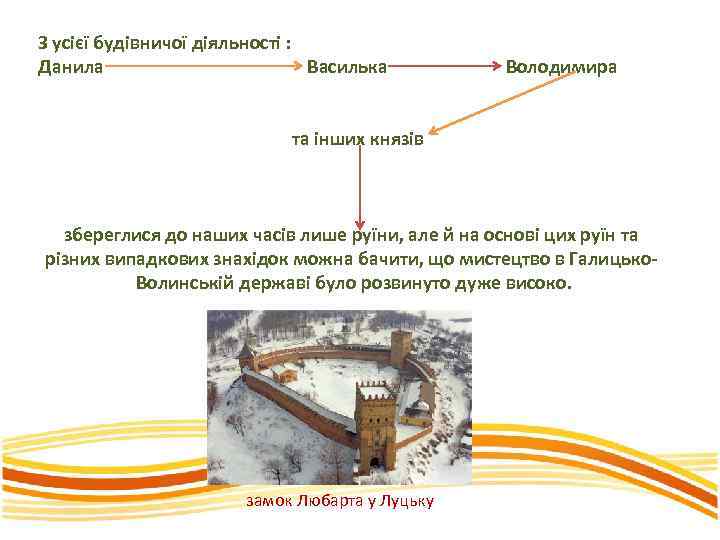 З усієї будівничої діяльності :
Данила Василька Володимира

та інших князів

збереглися до наших часів лише руїни, але й на основі цих руїн та різних випадкових знахідок можна бачити, що мистецтво в Галицько-Волинській державі було розвинуто дуже високо.

замок Любарта у Луцьку